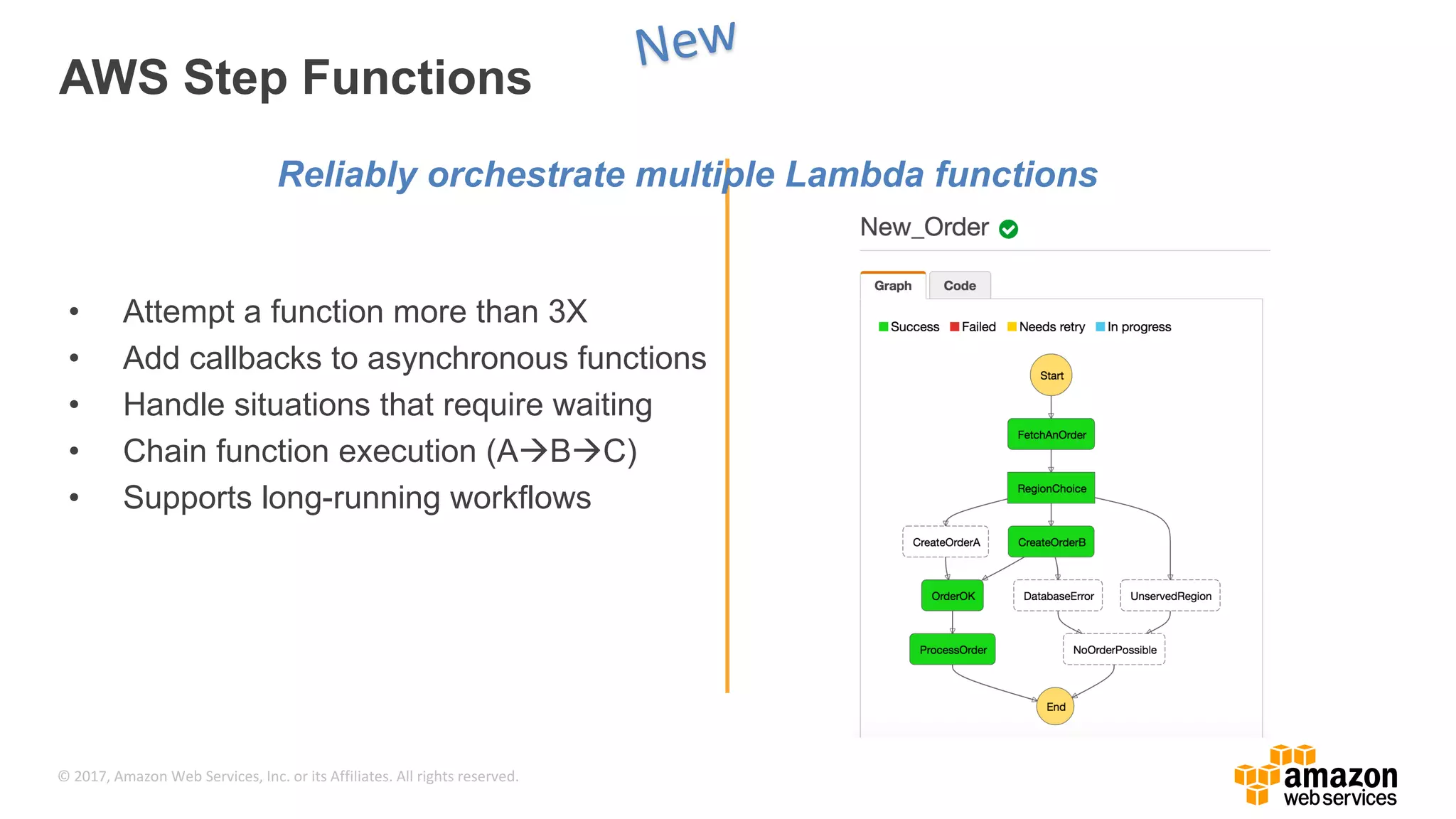 AWS Step Functions

New

Reliably orchestrate multiple Lambda functions

• Attempt a function more than 3X
• Add callbacks to asynchronous functions
• Handle situations that require waiting
• Chain function execution (A→B→C)
• Supports long-running workflows

New_Order

Graph
Code

Success Failed Needs retry In progress

Start
FetchAnOrder
RegionChoice
CreateOrderA
CreateOrderB
OrderOK
DatabaseError
UnservedRegion
ProcessOrder
NoOrderPossible
End

© 2017, Amazon Web Services, Inc. or its Affiliates. All rights reserved.

amazon web services